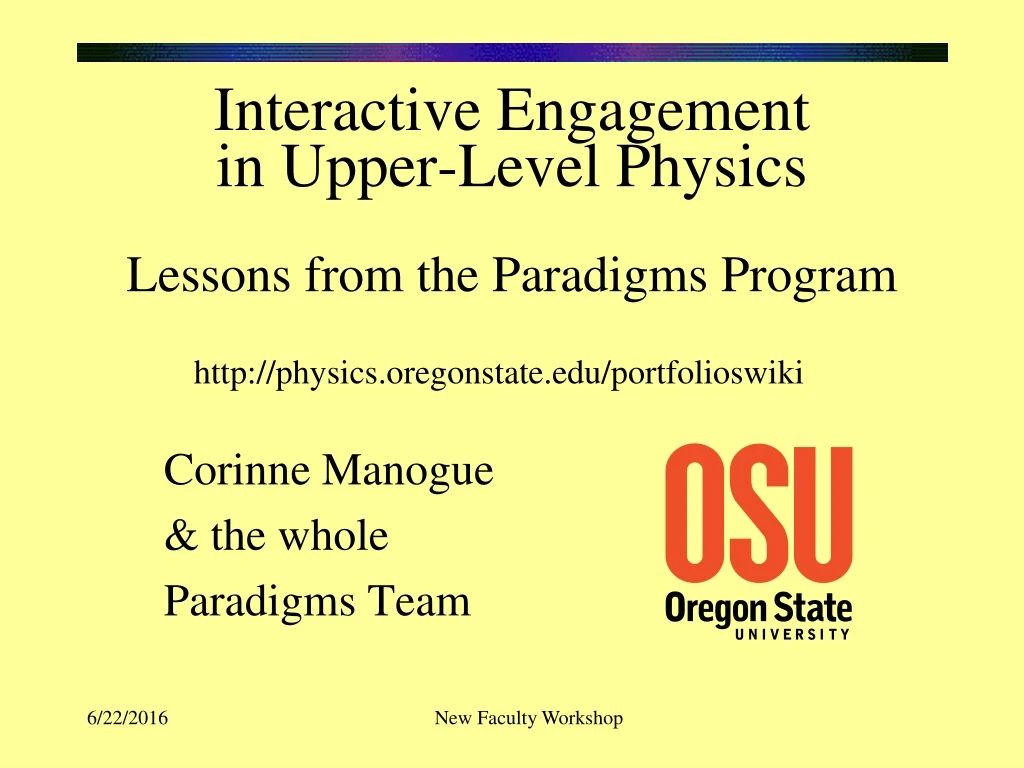 Interactive Engagement
in Upper-Level Physics

Lessons from the Paradigms Program

http://physics.oregonstate.edu/portfolioswiki

Corinne Manogue
& the whole
Paradigms Team

OSU
Oregon State
UNIVERSITY

6/22/2016

New Faculty Workshop